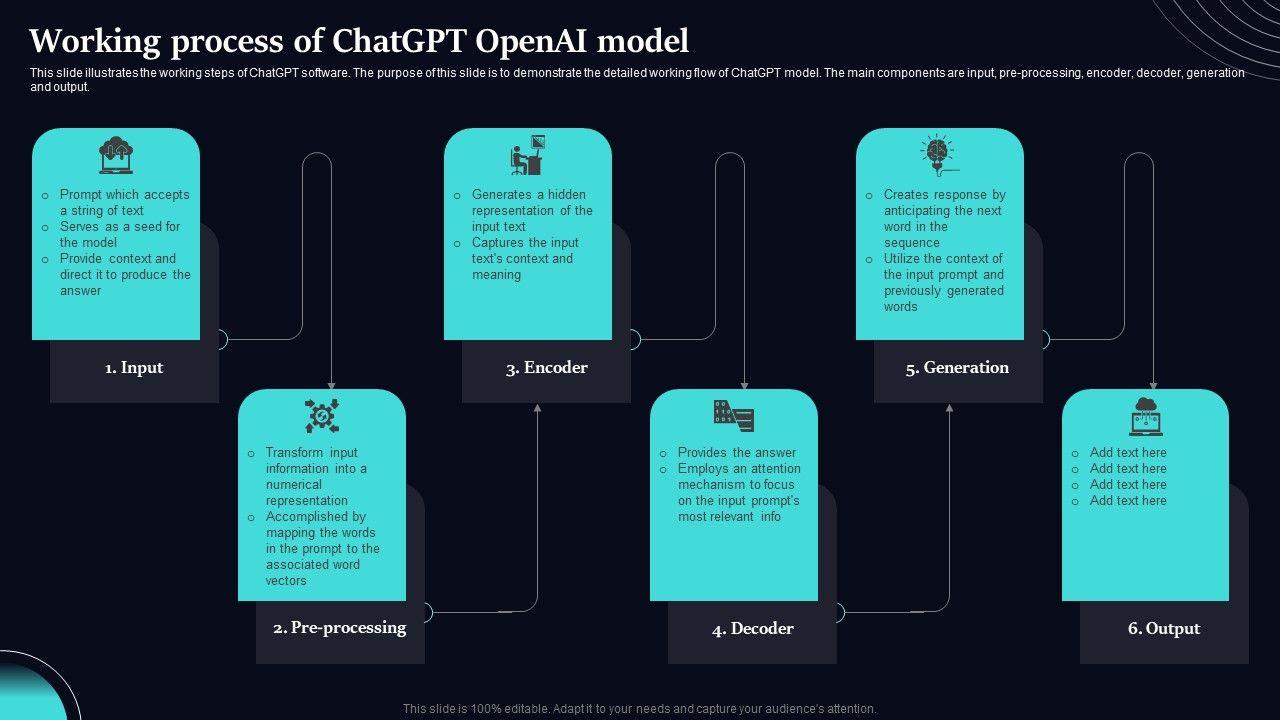 Working process of ChatGPT OpenAI model

This slide illustrates the working steps of ChatGPT software. The purpose of this slide is to demonstrate the detailed working flow of ChatGPT model. The main components are input, pre-processing, encoder, decoder, generation and output.

o Prompt which accepts a string of text
o Serves as a seed for the model
o Provide context and direct it to produce the answer

1. Input

o Transform input information into a numerical representation
o Accomplished by mapping the words in the prompt to the associated word vectors

2. Pre-processing

o Generates a hidden representation of the input text
o Captures the input text's context and meaning

3. Encoder

o Provides the answer
o Employs an attention mechanism to focus on the input prompt's most relevant info

4. Decoder

o Creates response by anticipating the next word in the sequence
o Utilize the context of the input prompt and previously generated words

5. Generation

o Add text here
o Add text here
o Add text here
o Add text here

6. Output

This slide is 100% editable. Adapt it to your needs and capture your audience's attention.